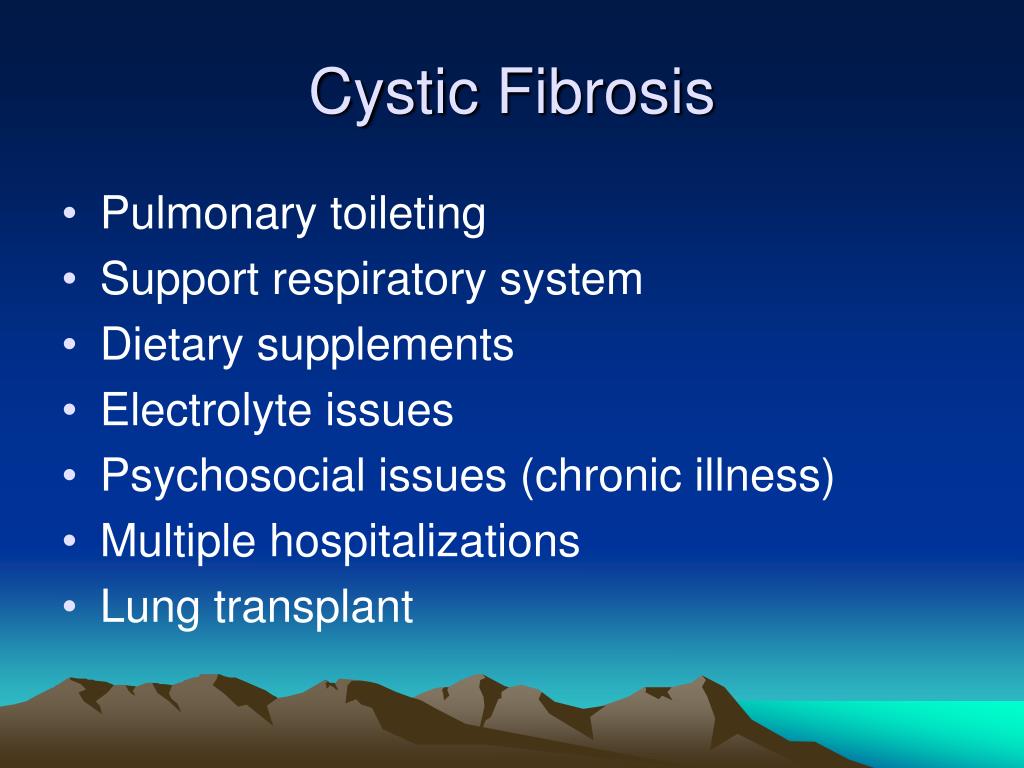 Cystic Fibrosis

• Pulmonary toileting
• Support respiratory system
• Dietary supplements
• Electrolyte issues
• Psychosocial issues (chronic illness)
• Multiple hospitalizations
• Lung transplant